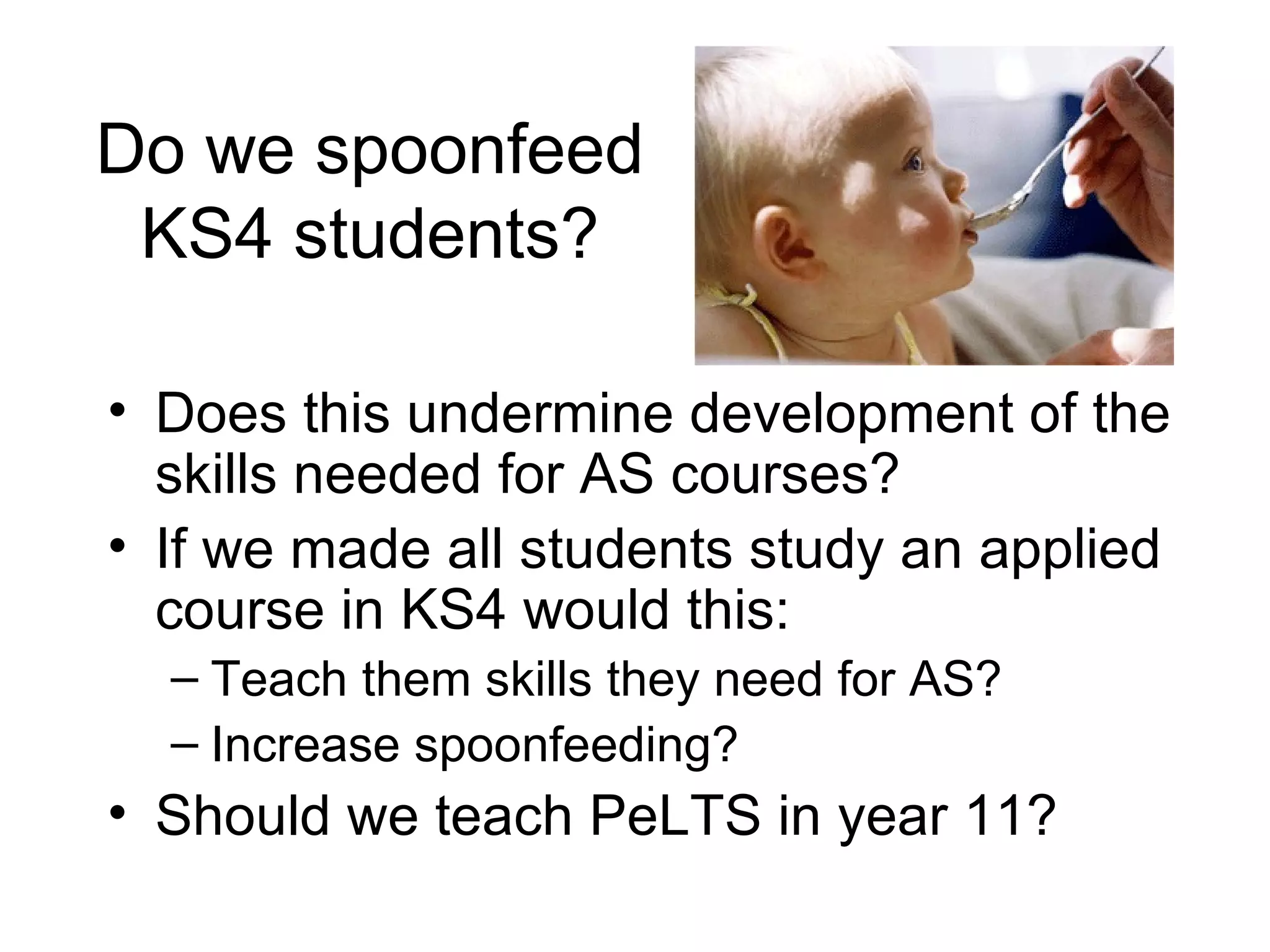 Do we spoonfeed KS4 students?

• Does this undermine development of the skills needed for AS courses?
• If we made all students study an applied course in KS4 would this:
– Teach them skills they need for AS?
– Increase spoonfeeding?
• Should we teach PeLTS in year 11?